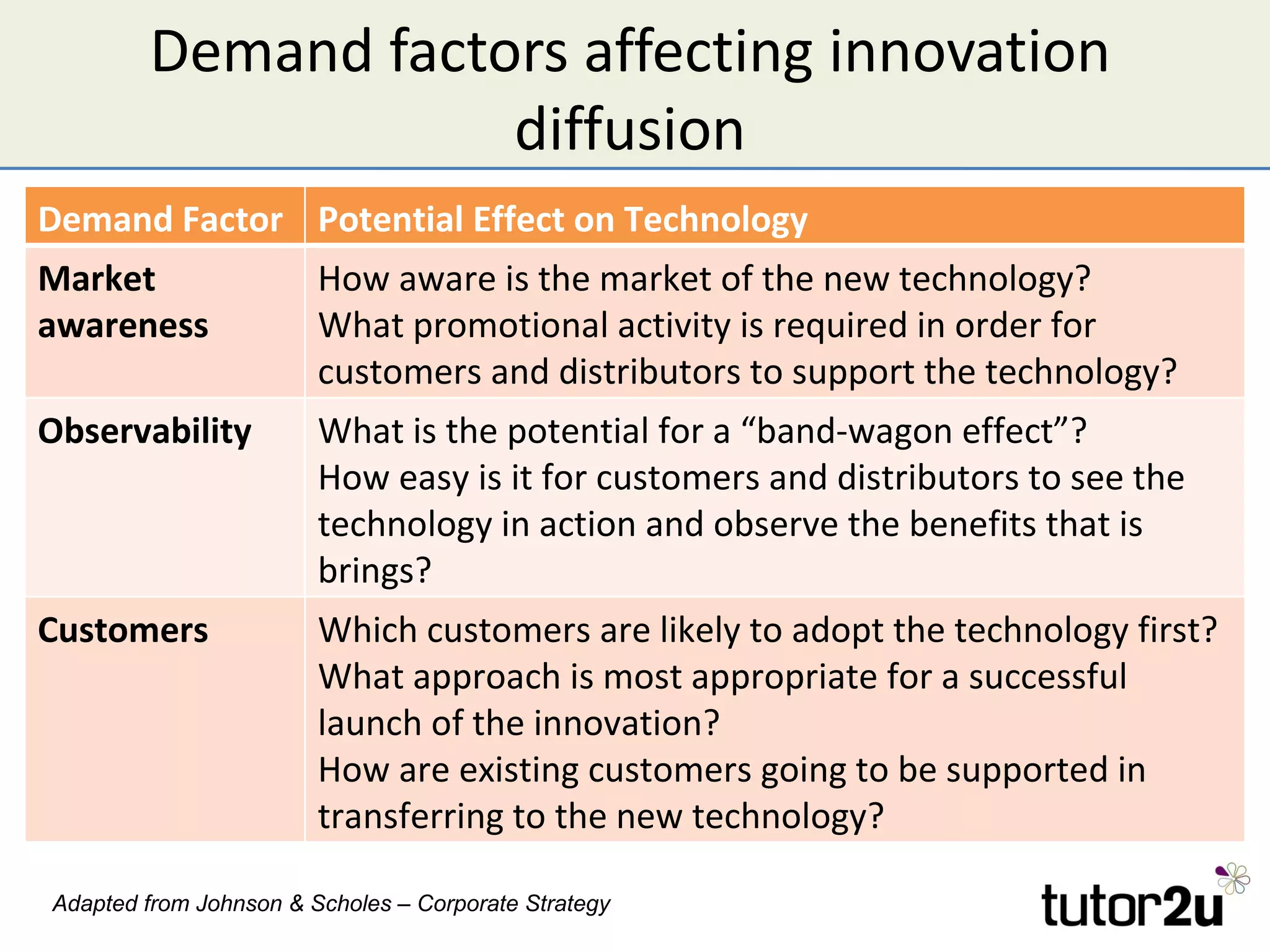 Demand factors affecting innovation diffusion

| Demand Factor | Potential Effect on Technology |
|---|---|
| Market awareness | How aware is the market of the new technology? What promotional activity is required in order for customers and distributors to support the technology? |
| Observability | What is the potential for a “band-wagon effect”? How easy is it for customers and distributors to see the technology in action and observe the benefits that is brings? |
| Customers | Which customers are likely to adopt the technology first? What approach is most appropriate for a successful launch of the innovation? How are existing customers going to be supported in transferring to the new technology? |

Adapted from Johnson & Scholes – Corporate Strategy

tutor2u